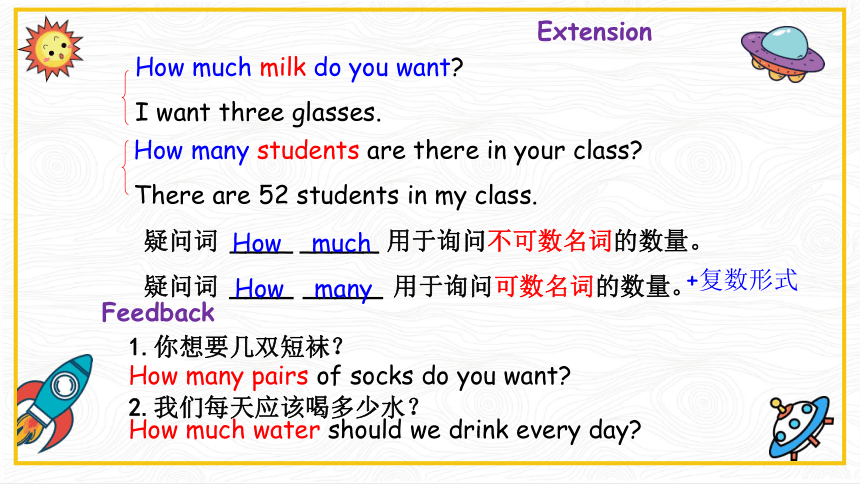 Extension

How much milk do you want?

I want three glasses.

How many students are there in your class?

There are 52 students in my class.

疑问词 How much 用于询问不可数名词的数量。

疑问词 How many 用于询问可数名词的数量。+复数形式

Feedback

1. 你想要几双短袜？

How many pairs of socks do you want?

2. 我们每天应该喝多少水？

How much water should we drink every day?